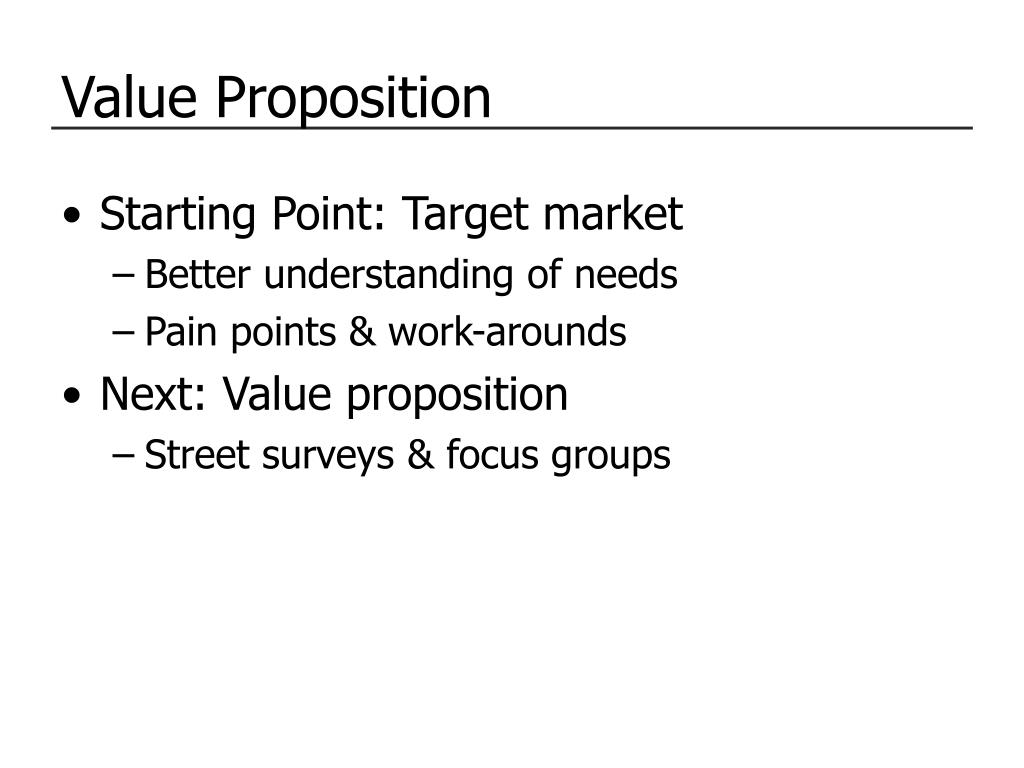 Value Proposition

• Starting Point: Target market
– Better understanding of needs
– Pain points & work-arounds
• Next: Value proposition
– Street surveys & focus groups